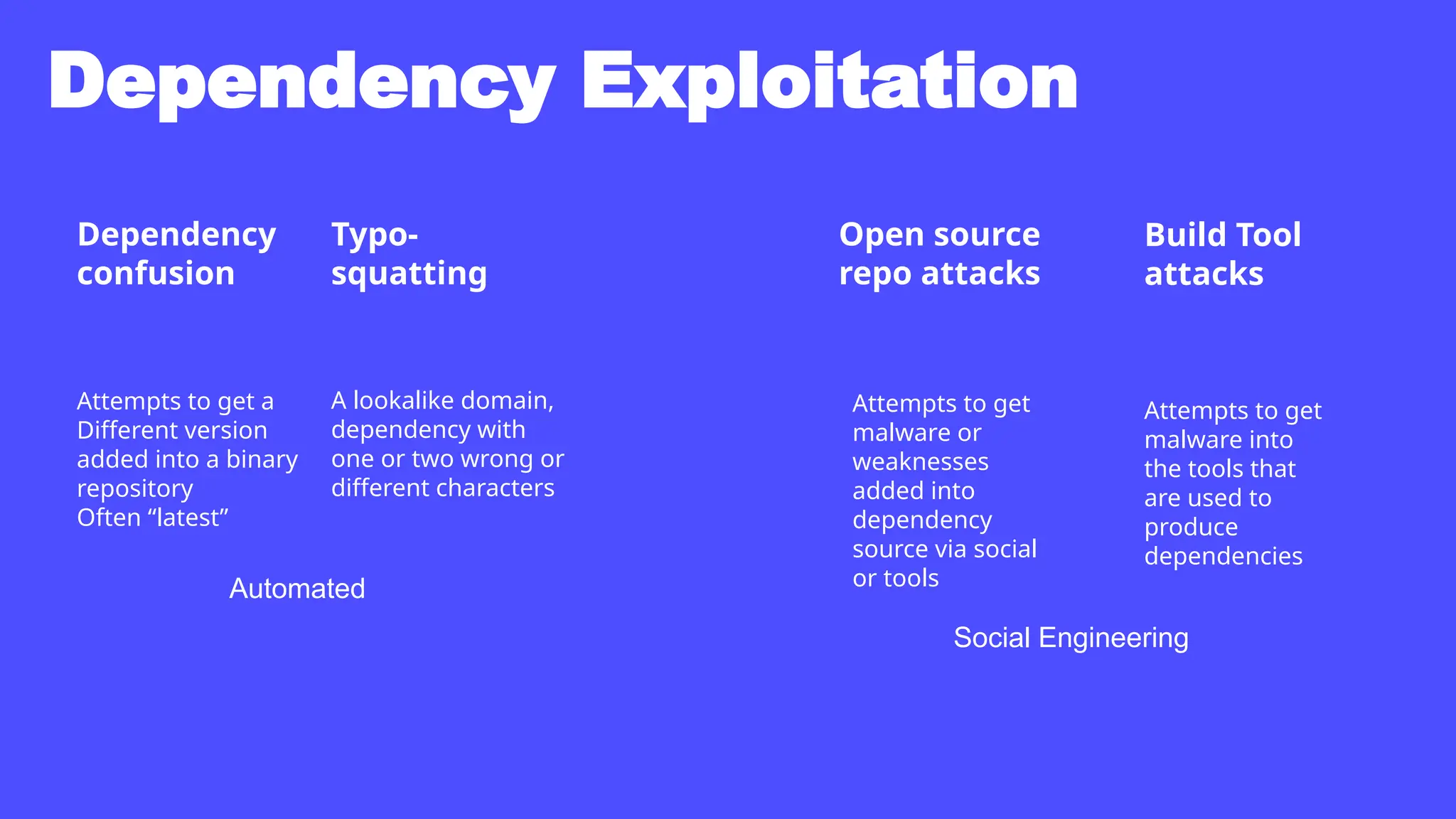 Dependency Exploitation

Dependency confusion

Attempts to get a Different version added into a binary repository
Often “latest”

Typo-squatting

A lookalike domain, dependency with one or two wrong or different characters

Automated

Open source repo attacks

Attempts to get malware or weaknesses added into dependency source via social or tools

Build Tool attacks

Attempts to get malware into the tools that are used to produce dependencies

Social Engineering